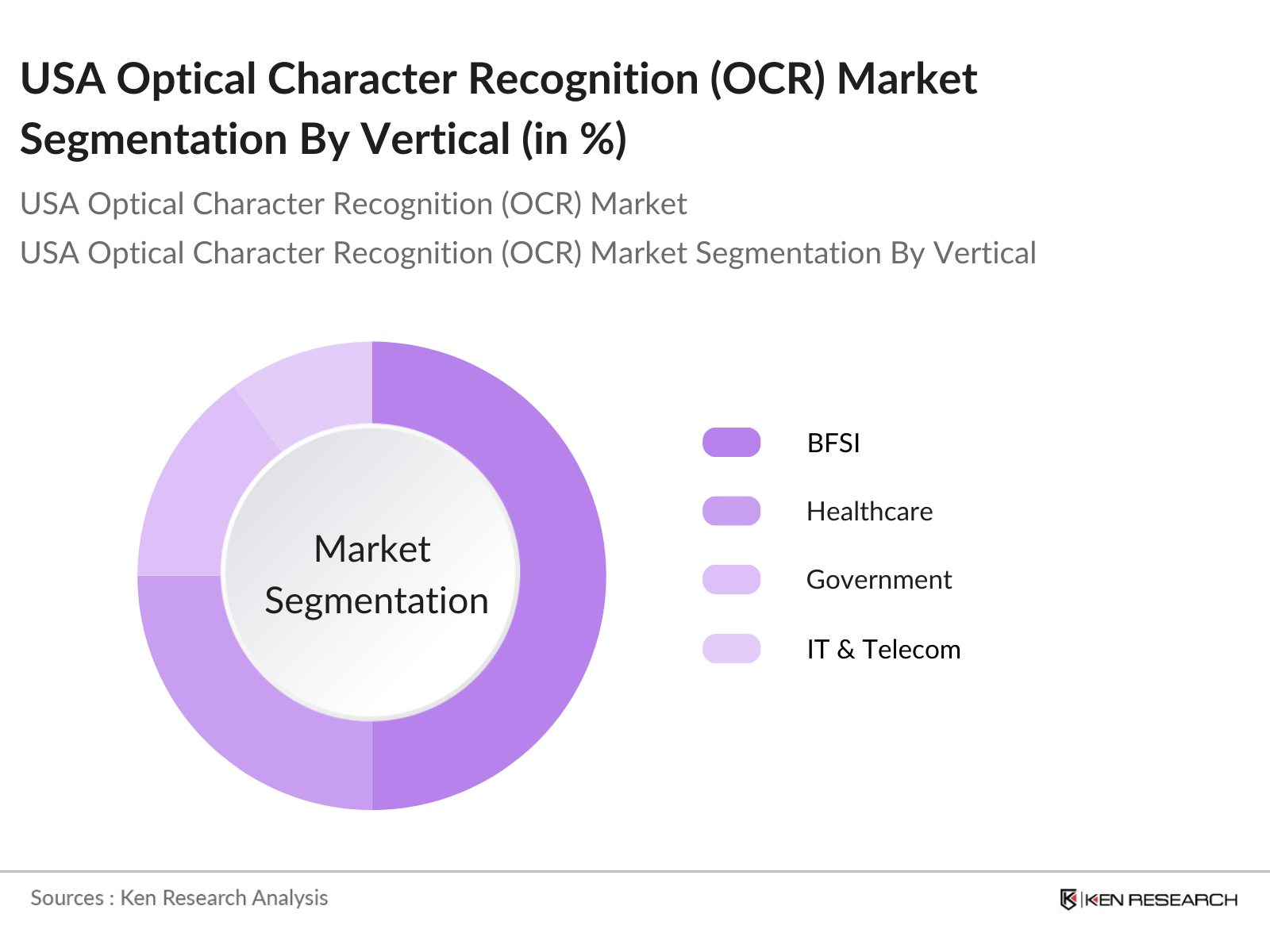 USA Optical Character Recognition (OCR) Market Segmentation By Vertical (in %)

USA Optical Character Recognition (OCR) Market

USA Optical Character Recognition (OCR) Market Segmentation By Vertical

Market Segmentation

BFSI

Healthcare

Government

IT & Telecom

Sources : Ken Research Analysis

KEN RESEARCH